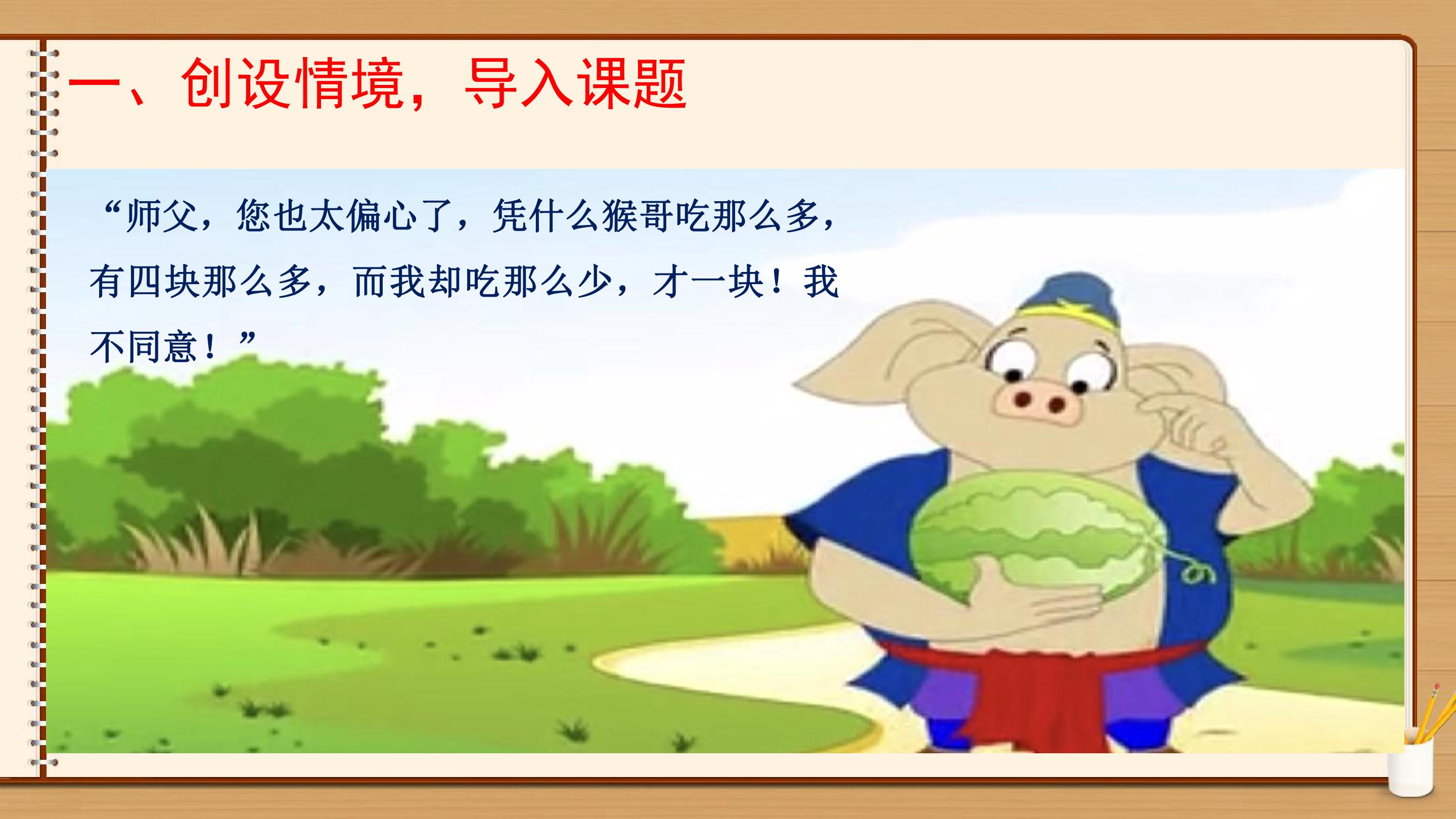 一、创设情境，导入课题

“师父，您也太偏心了，凭什么猴哥吃那么多，有四块那么多，而我却吃那么少，才一块！我不同意！”